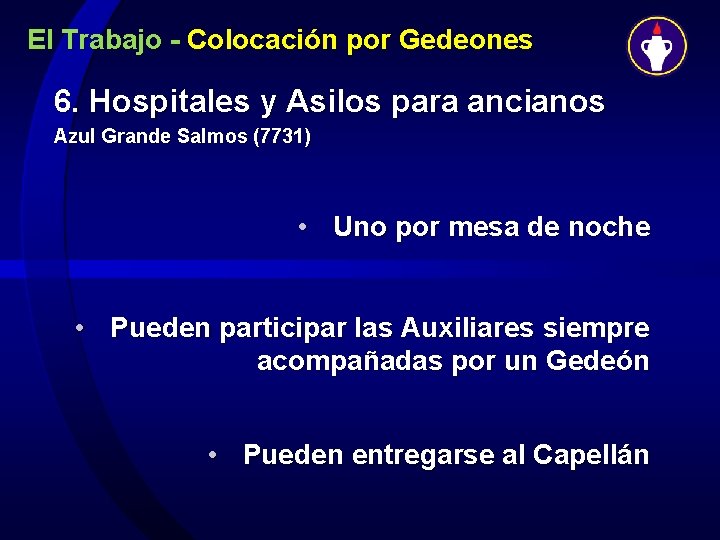 El Trabajo - Colocación por Gedeones

6. Hospitales y Asilos para ancianos

Azul Grande Salmos (7731)

• Uno por mesa de noche

• Pueden participar las Auxiliares siempre acompañadas por un Gedeón

• Pueden entregarse al Capellán